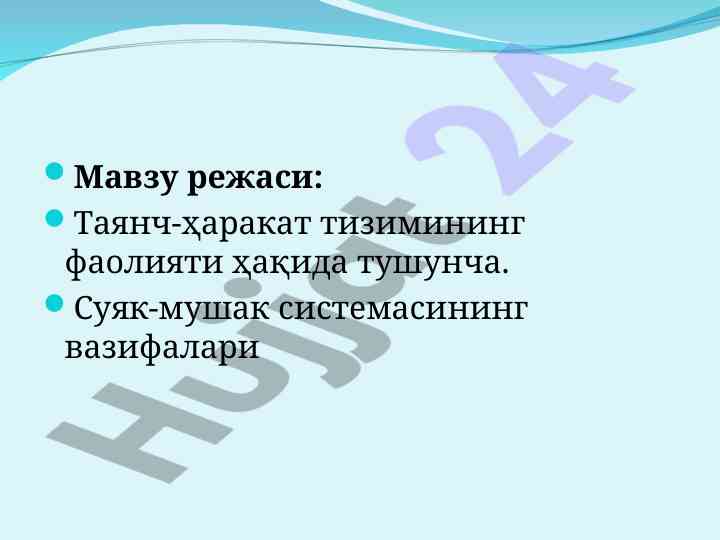 Мавзу режаси:

Таянч-ҳаракат тизимининг фаолияти ҳақида тушунча.

Суяк-мушак системасининг вазифалари

Hujjat 24